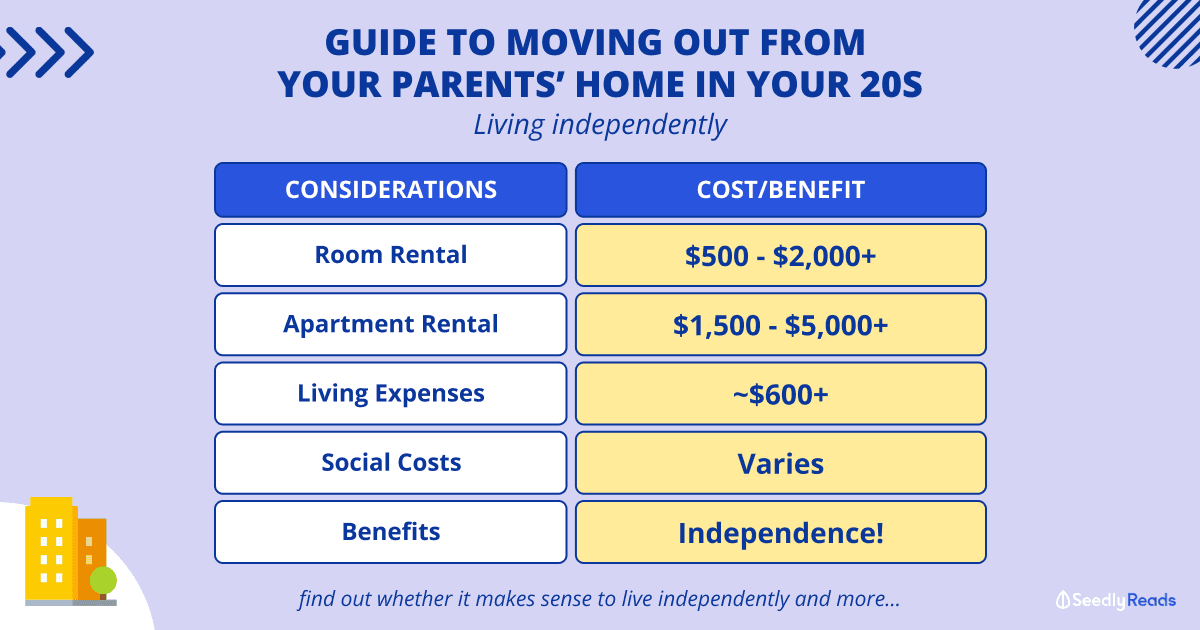 GUIDE TO MOVING OUT FROM YOUR PARENTS' HOME IN YOUR 20S
Living independently

| CONSIDERATIONS | COST/BENEFIT |
|---|---|
| Room Rental | \$500 - \$2,000+ |
| Apartment Rental | \$1,500 - \$5,000+ |
| Living Expenses | ~\$600+ |
| Social Costs | Varies |
| Benefits | Independence! |

find out whether it makes sense to live independently and more...

Seedly Reads